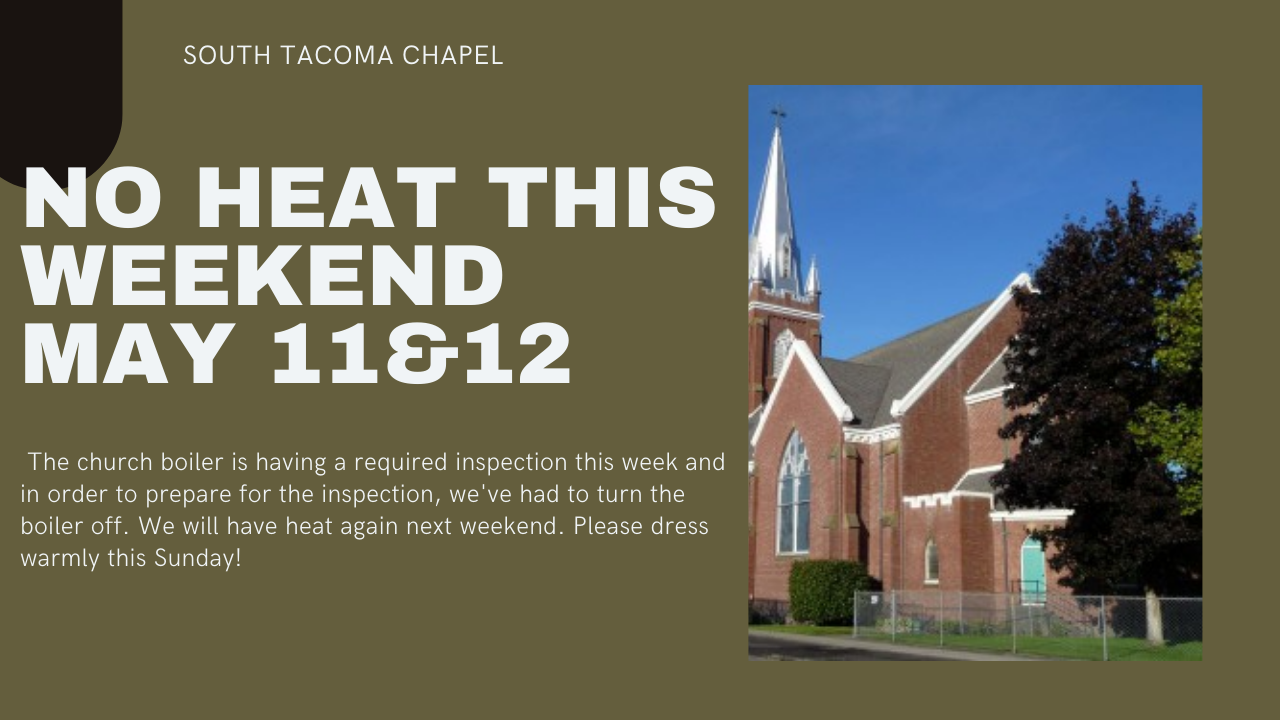 SOUTH TACOMA CHAPEL

NO HEAT THIS WEEKEND MAY 11&12

The church boiler is having a required inspection this week and in order to prepare for the inspection, we've had to turn the boiler off. We will have heat again next weekend. Please dress warmly this Sunday!